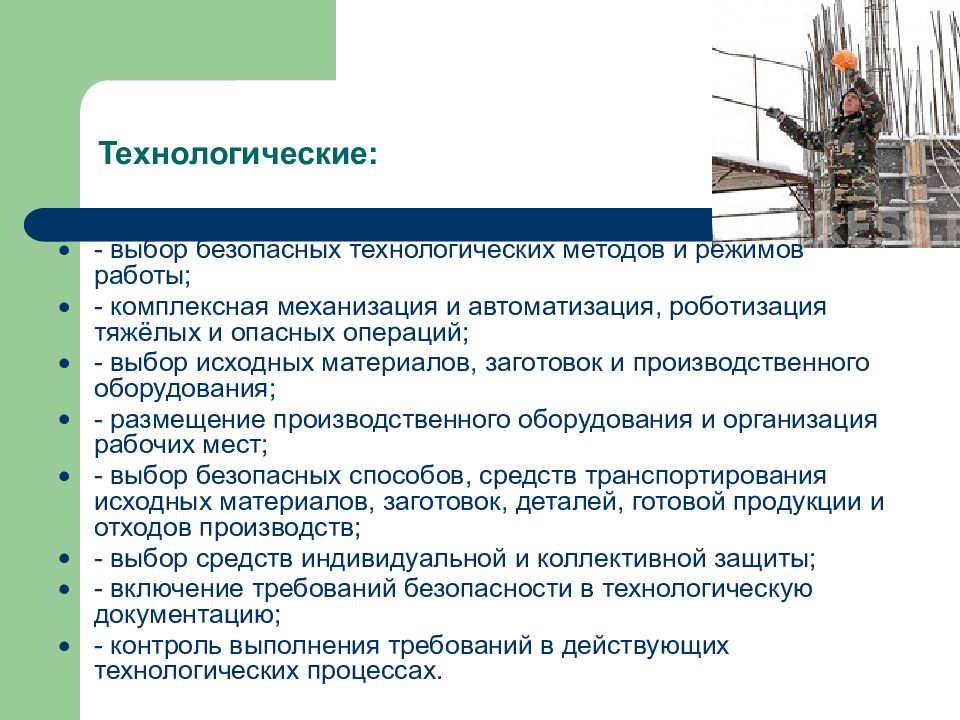 Технологические:

- - выбор безопасных технологических методов и режимов работы;
- - комплексная механизация и автоматизация, роботизация тяжёлых и опасных операций;
- - выбор исходных материалов, заготовок и производственного оборудования;
- - размещение производственного оборудования и организация рабочих мест;
- - выбор безопасных способов, средств транспортирования исходных материалов, заготовок, деталей, готовой продукции и отходов производств;
- - выбор средств индивидуальной и коллективной защиты;
- - включение требований безопасности в технологическую документацию;
- - контроль выполнения требований в действующих технологических процессах.